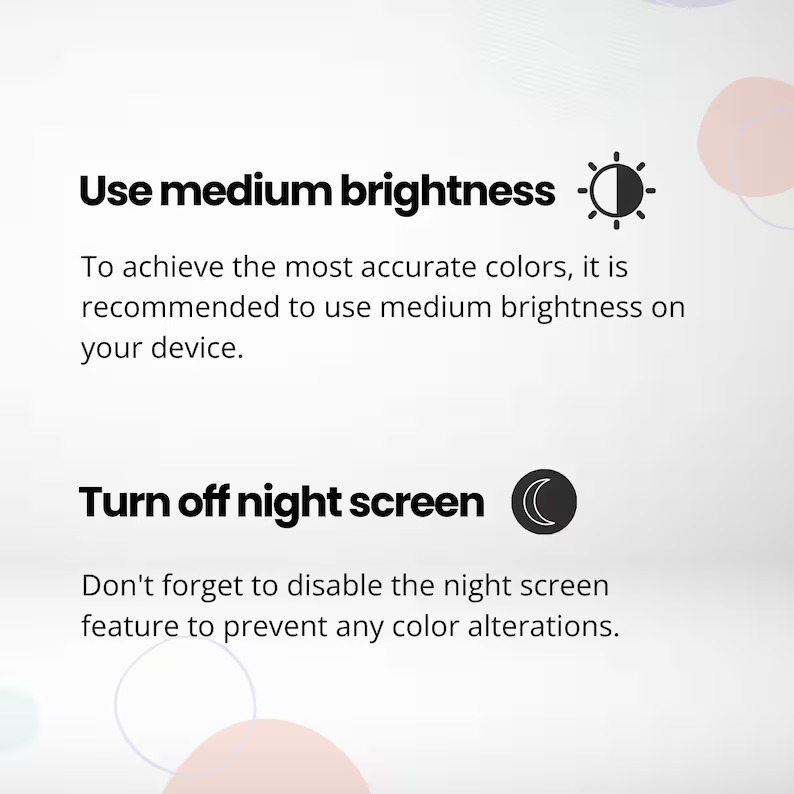 Use medium brightness

To achieve the most accurate colors, it is recommended to use medium brightness on your device.

Turn off night screen

Don't forget to disable the night screen feature to prevent any color alterations.